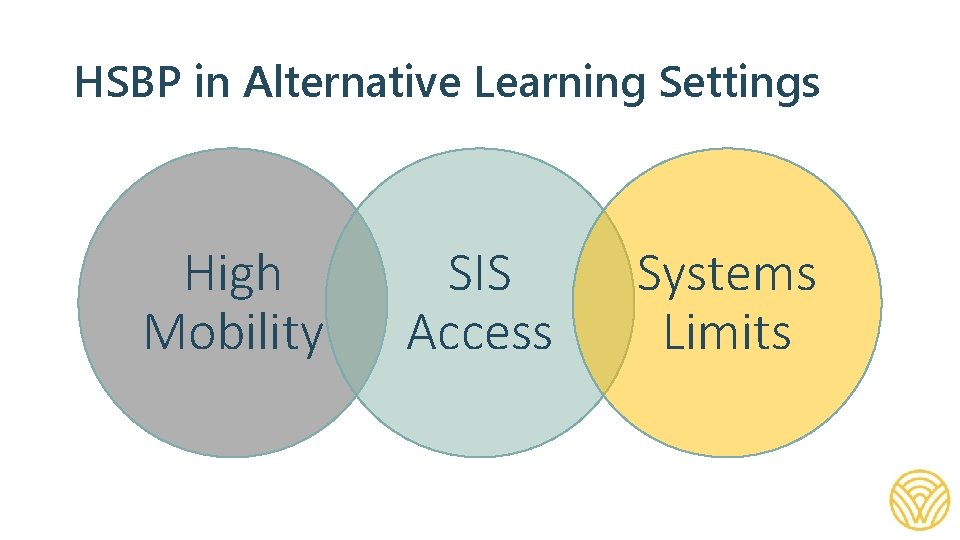 HSBP in Alternative Learning Settings

High Mobility

SIS Access

Systems Limits